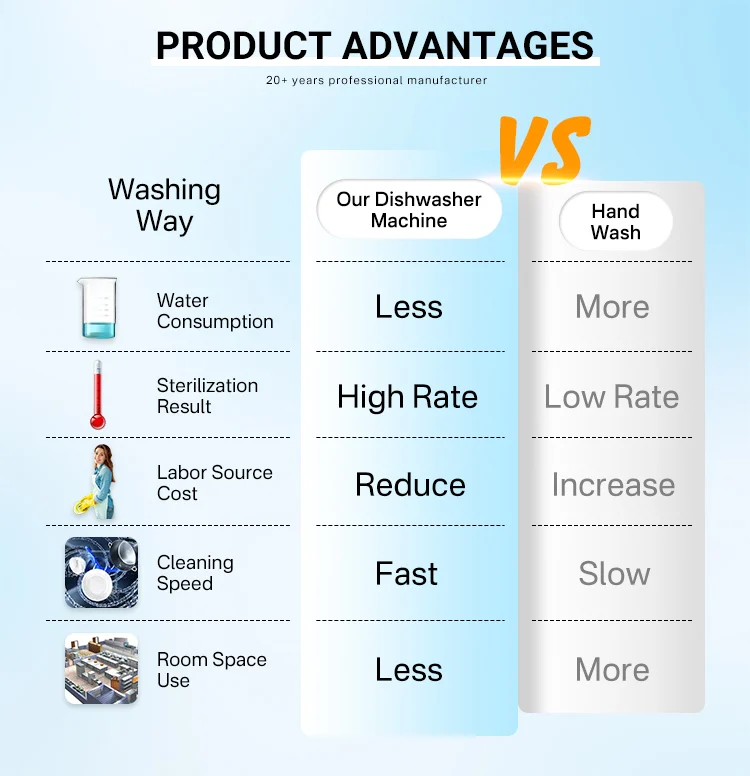 PRODUCT ADVANTAGES

20+ years professional manufacturer

VS

| Washing Way | Our Dishwasher Machine | Hand Wash |
|---|---|---|
| Water Consumption | Less | More |
| Sterilization Result | High Rate | Low Rate |
| Labor Source Cost | Reduce | Increase |
| Cleaning Speed | Fast | Slow |
| Room Space Use | Less | More |